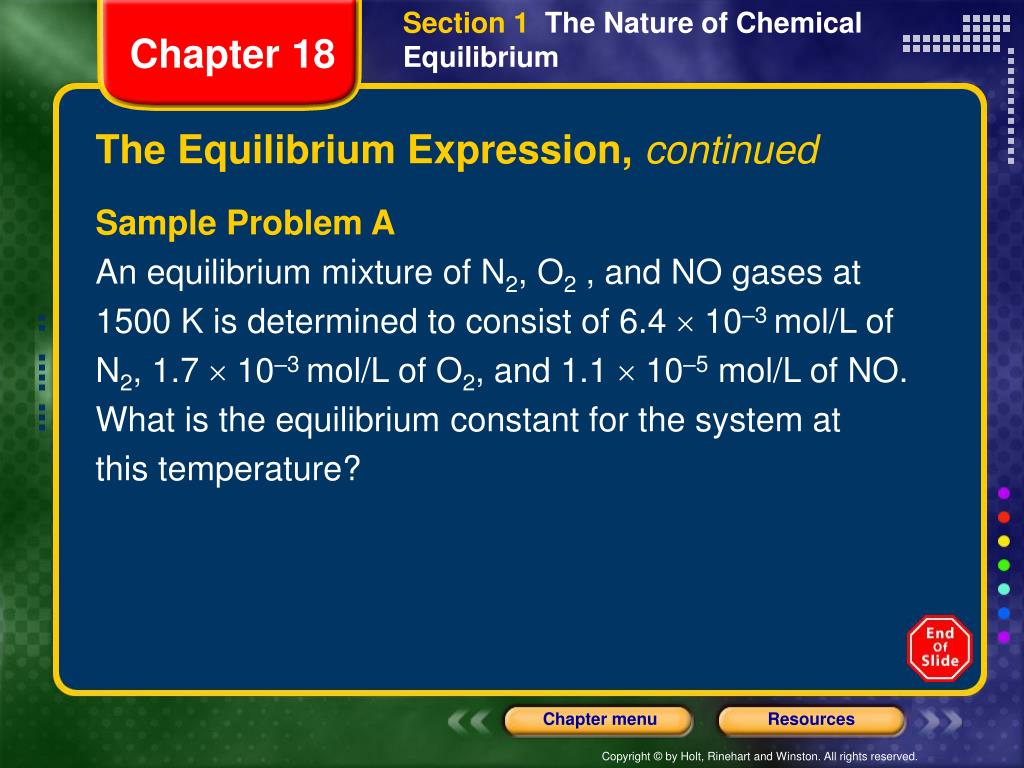 Chapter 18

Section 1 The Nature of Chemical Equilibrium

The Equilibrium Expression, continued

Sample Problem A

An equilibrium mixture of $N_2$, $O_2$ , and NO gases at 1500 K is determined to consist of $6.4 \times 10^{-3}$ mol/L of $N_2$, $1.7 \times 10^{-3}$ mol/L of $O_2$, and $1.1 \times 10^{-5}$ mol/L of NO. What is the equilibrium constant for the system at this temperature?

End Of Slide

Chapter menu

Resources

Copyright © by Holt, Rinehart and Winston. All rights reserved.